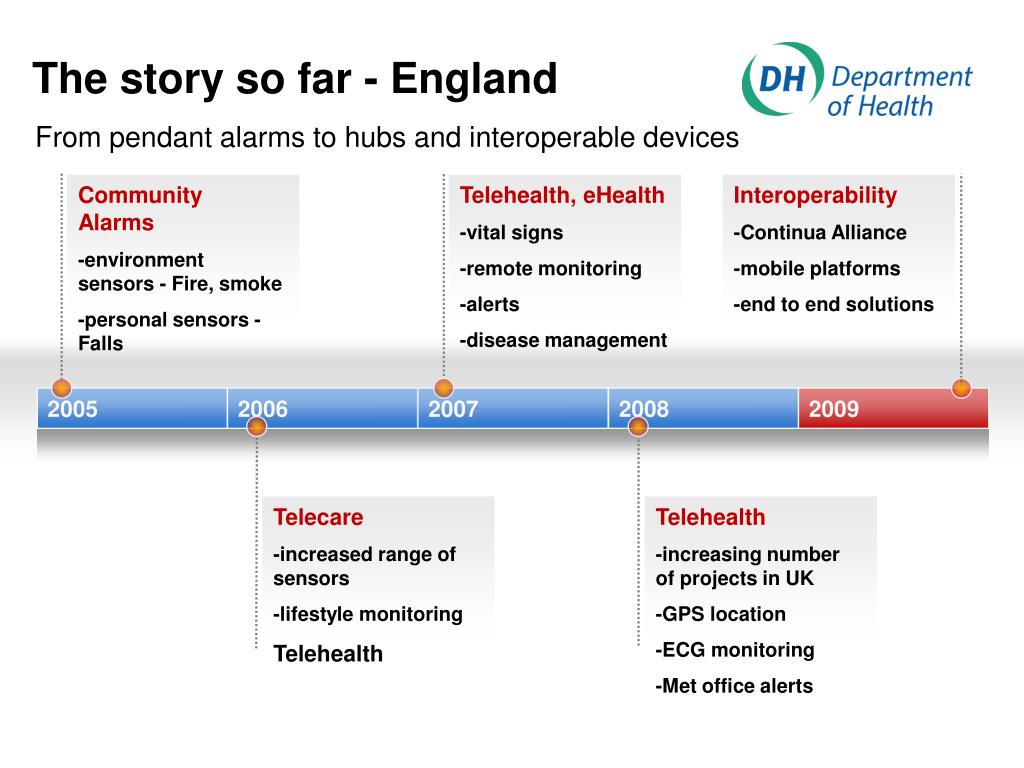 The story so far - England

DH Department of Health

From pendant alarms to hubs and interoperable devices

Community Alarms
-environment sensors - Fire, smoke
-personal sensors - Falls

Telehealth, eHealth
-vital signs
-remote monitoring
-alerts
-disease management

Interoperability
-Continua Alliance
-mobile platforms
-end to end solutions

2005
2006
2007
2008
2009

Telecare
-increased range of sensors
-lifestyle monitoring
Telehealth

Telehealth
-increasing number of projects in UK
-GPS location
-ECG monitoring
-Met office alerts